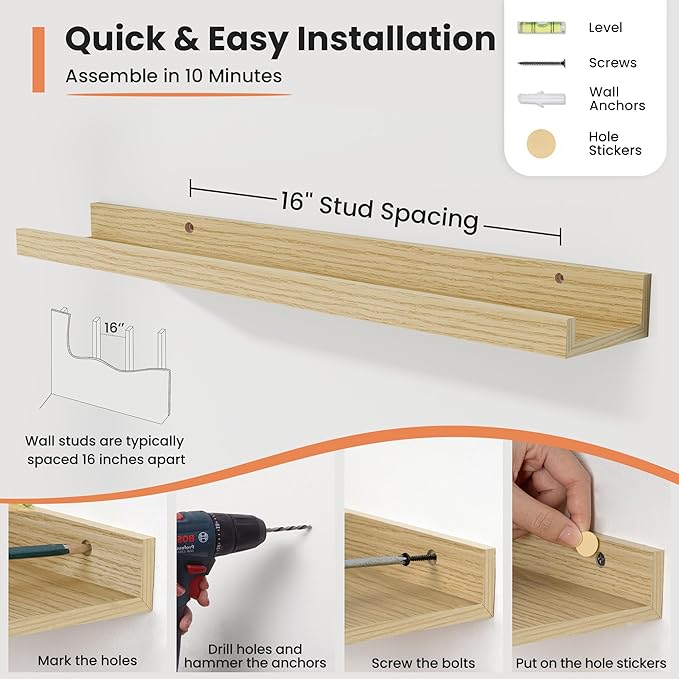 Quick & Easy Installation

Assemble in 10 Minutes

Level

Screws

Wall Anchors

Hole Stickers

16" Stud Spacing

16"

Wall studs are typically spaced 16 inches apart

BOS

Mark the holes

Drill holes and hammer the anchors

Screw the bolts

Put on the hole stickers